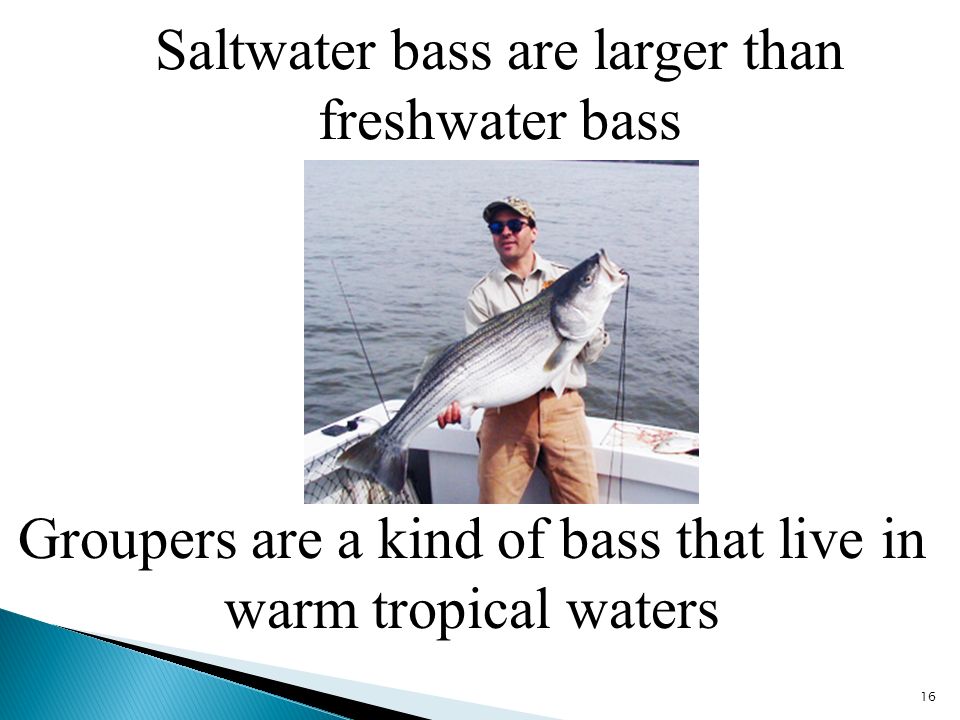 Saltwater bass are larger than freshwater bass

Groupers are a kind of bass that live in warm tropical waters

16